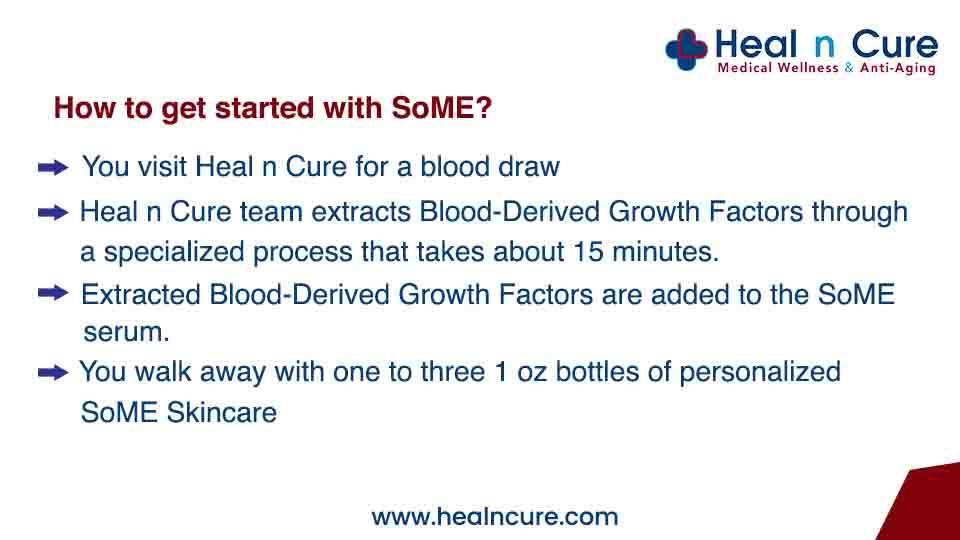 Heal n Cure
Medical Wellness & Anti-Aging

How to get started with SoME?

You visit Heal n Cure for a blood draw

Heal n Cure team extracts Blood-Derived Growth Factors through a specialized process that takes about 15 minutes.

Extracted Blood-Derived Growth Factors are added to the SoME serum.

You walk away with one to three 1 oz bottles of personalized SoME Skincare

www.healncure.com